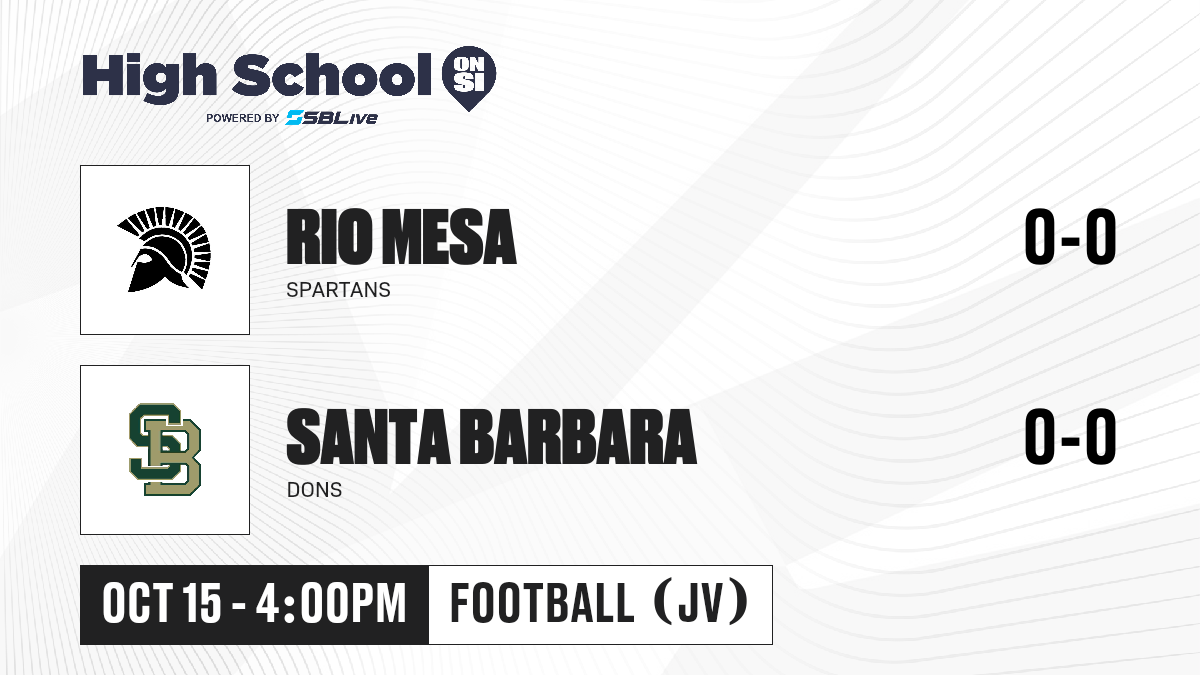 High School ON SI
POWERED BY SBLive

RIO MESA
SPARTANS
0-0

SB

SANTA BARBARA
DONS
0-0

OCT 15 - 4:00PM
FOOTBALL (JV)